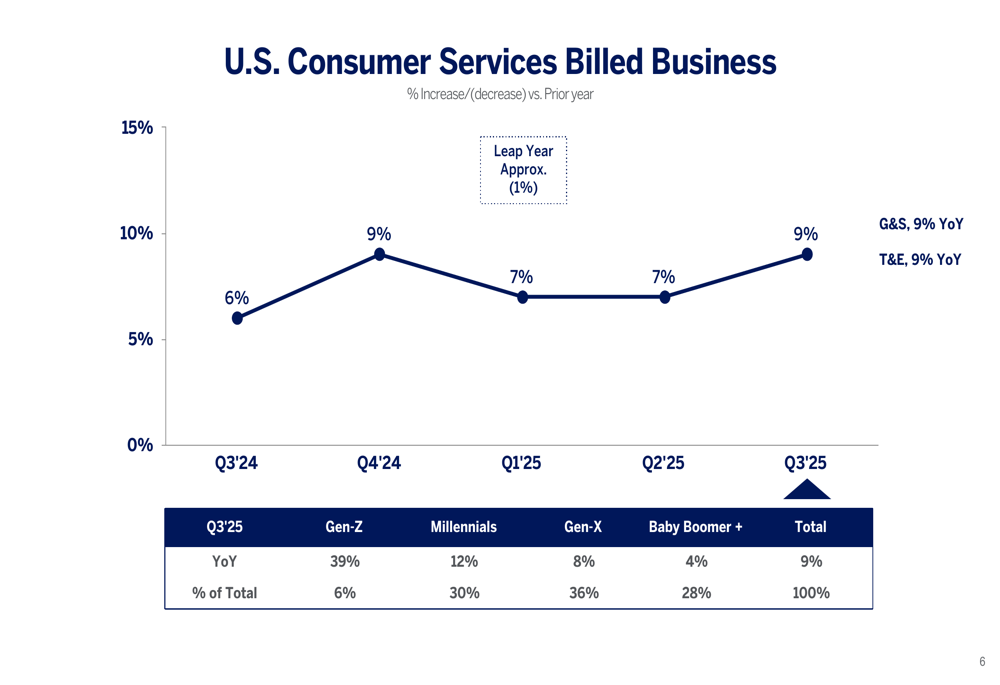 U.S. Consumer Services Billed Business

% Increase/(decrease) vs. Prior year

15%
10%
5%
0%

Leap Year Approx. (1%)

6%
9%
7%
7%
9%

G&S, 9% YoY
T&E, 9% YoY

Q3'24
Q4'24
Q1'25
Q2'25
Q3'25

| Q3'25 | Gen-Z | Millennials | Gen-X | Baby Boomer + | Total |
|---|---|---|---|---|---|
| YoY | 39% | 12% | 8% | 4% | 9% |
| % of Total | 6% | 30% | 36% | 28% | 100% |

6